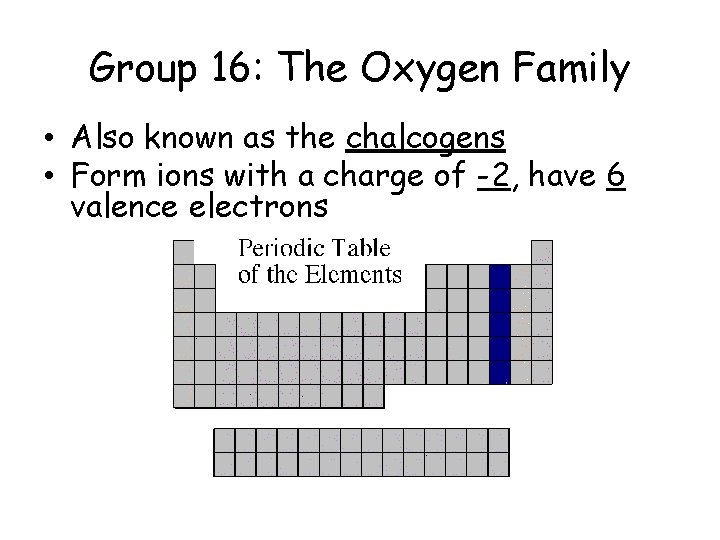 Group 16: The Oxygen Family

• Also known as the chalcogens
• Form ions with a charge of -2, have 6 valence electrons

Periodic Table of the Elements